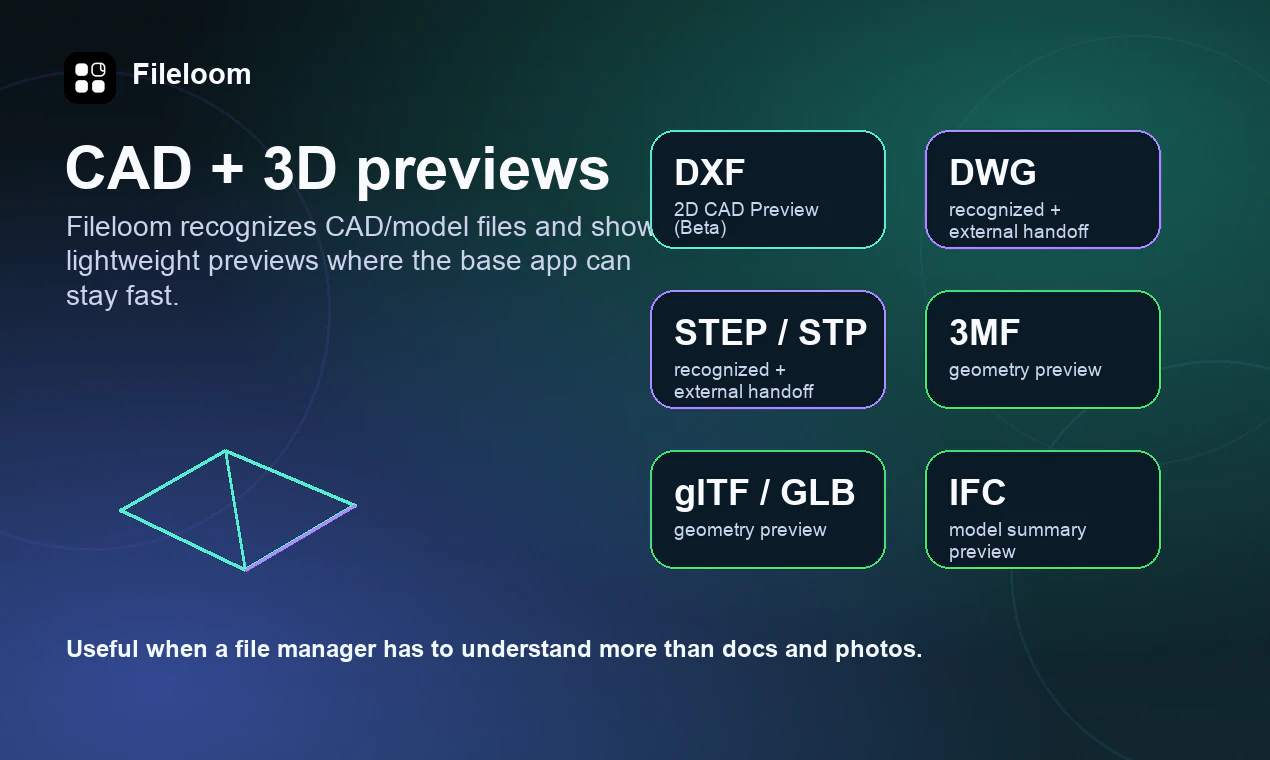 Fileloom

CAD + 3D previews

Fileloom recognizes CAD/model files and show lightweight previews where the base app can stay fast.

DXF
2D CAD Preview (Beta)

DWG
recognized + external handoff

STEP / STP
recognized + external handoff

3MF
geometry preview

glTF / GLB
geometry preview

IFC
model summary preview

Useful when a file manager has to understand more than docs and photos.